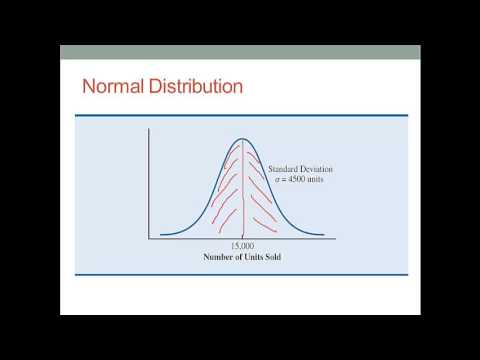 Normal Distribution

Standard Deviation
$\sigma = 4500$ units

15,000
Number of Units Sold